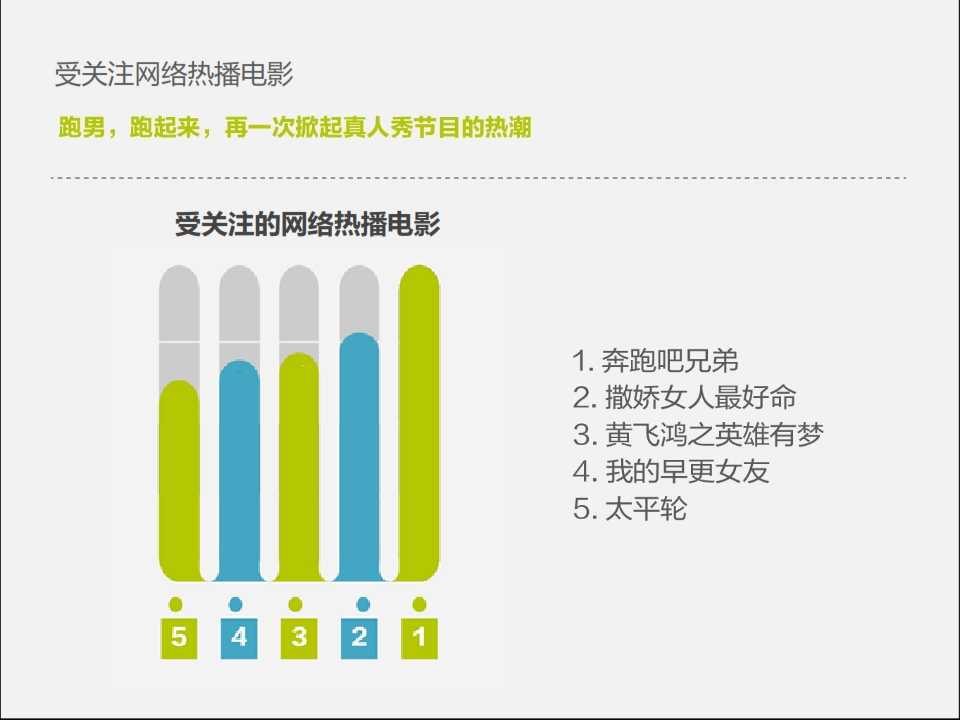 受关注网络热播电影

跑男，跑起来，再一次掀起真人秀节目的热潮

受关注的网络热播电影

5 4 3 2 1

1. 奔跑吧兄弟
2. 撒娇女人最好命
3. 黄飞鸿之英雄有梦
4. 我的早更女友
5. 太平轮